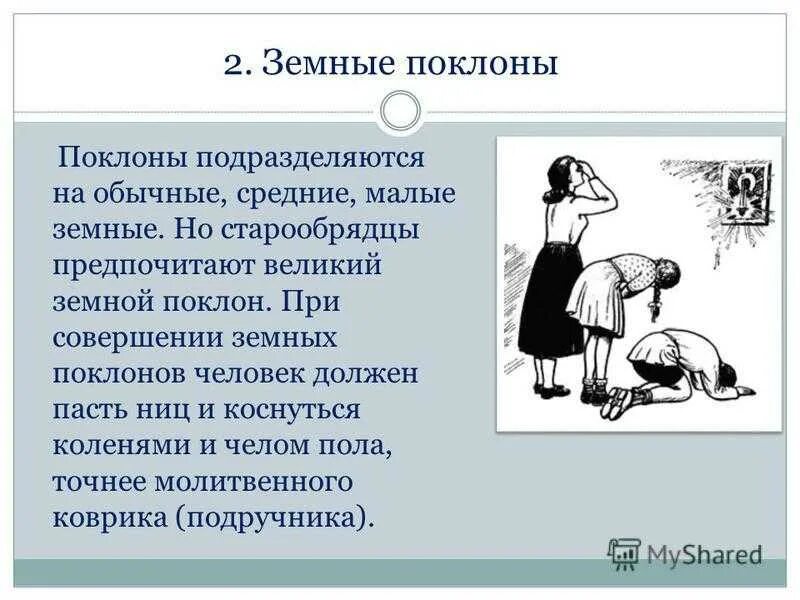 2. Земные поклоны

Поклоны подразделяются на обычные, средние, малые земные. Но старообрядцы предпочитают великий земной поклон. При совершении земных поклонов человек должен пасть ниц и коснуться коленями и челом пола, точнее молитвенного коврика (подручника).

MyShared